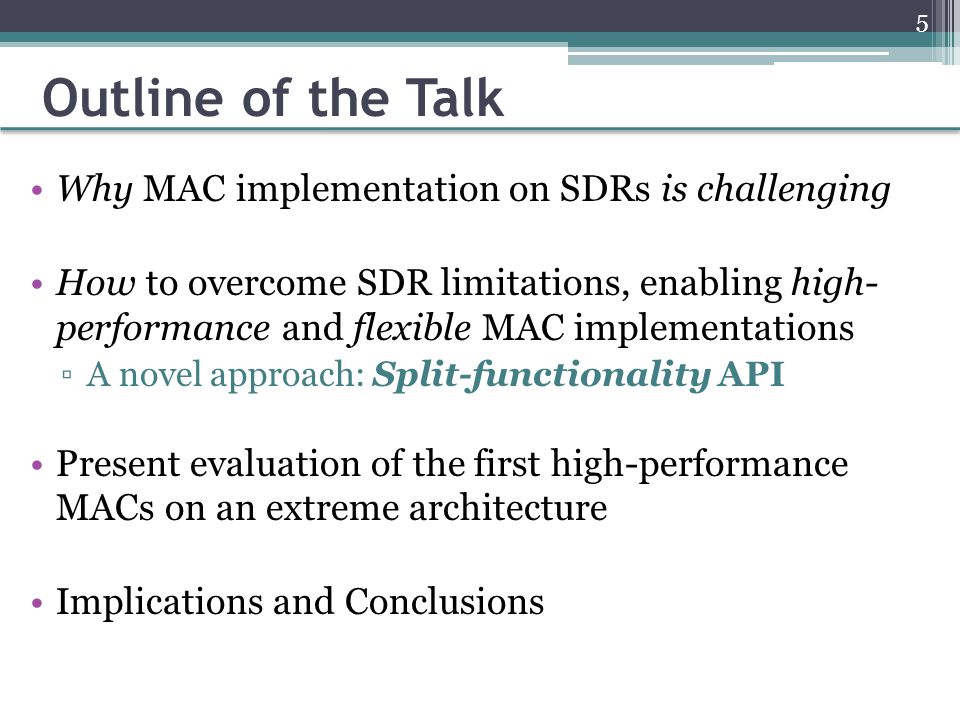 5

Outline of the Talk

• Why MAC implementation on SDRs is challenging

• How to overcome SDR limitations, enabling high-performance and flexible MAC implementations
▫ A novel approach: Split-functionality API

• Present evaluation of the first high-performance MACs on an extreme architecture

• Implications and Conclusions